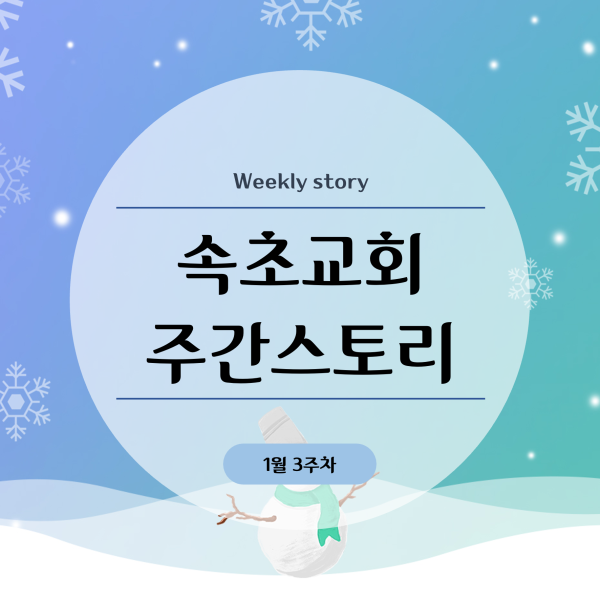 Weekly story

속초교회
주간스토리

1월 3주차